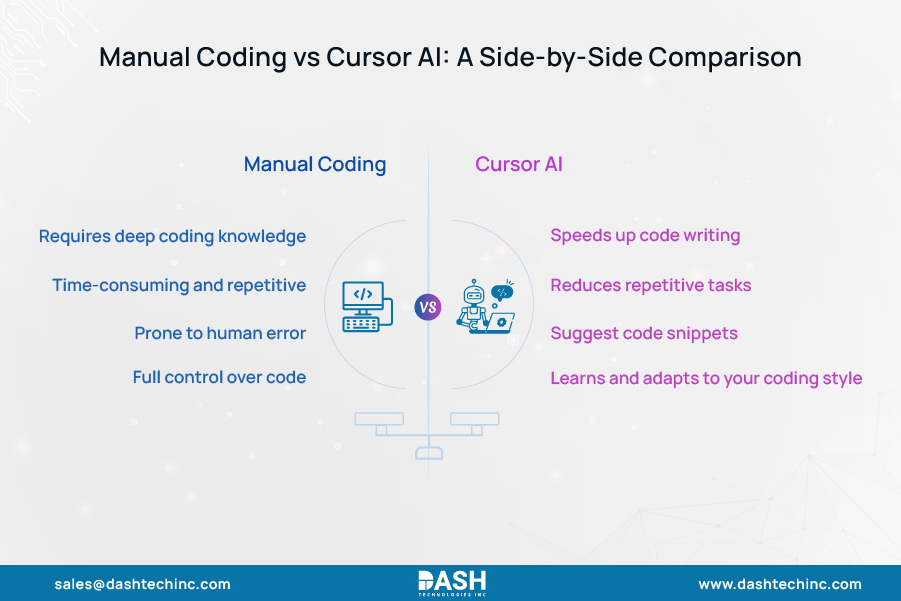 Manual Coding vs Cursor AI: A Side-by-Side Comparison

Manual Coding

Requires deep coding knowledge

Time-consuming and repetitive

Prone to human error

Full control over code

VS

Cursor AI

Speeds up code writing

Reduces repetitive tasks

Suggest code snippets

Learns and adapts to your coding style

sales@dashtechinc.com

DASH TECHNOLOGIES INC

www.dashtechinc.com